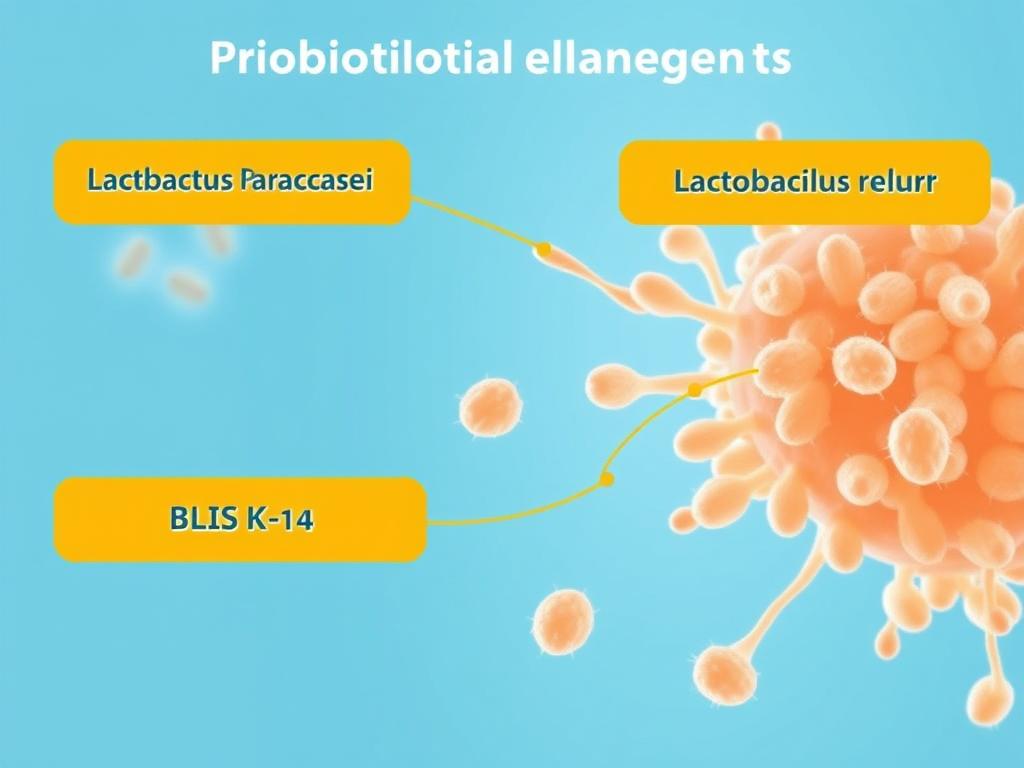 Priobiotilotial ellanegen ts

Lactbactus Paraccasei

Lactobacilus relurr

BLIS K-14